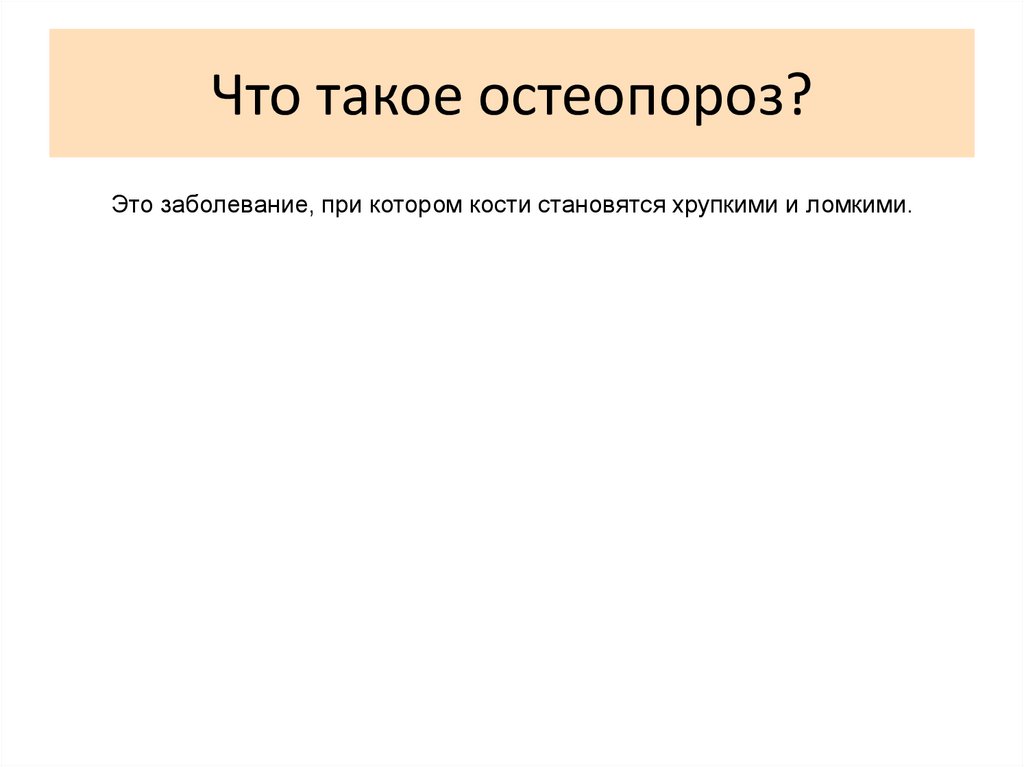 Что такое остеопороз?

Это заболевание, при котором кости становятся хрупкими и ломкими.